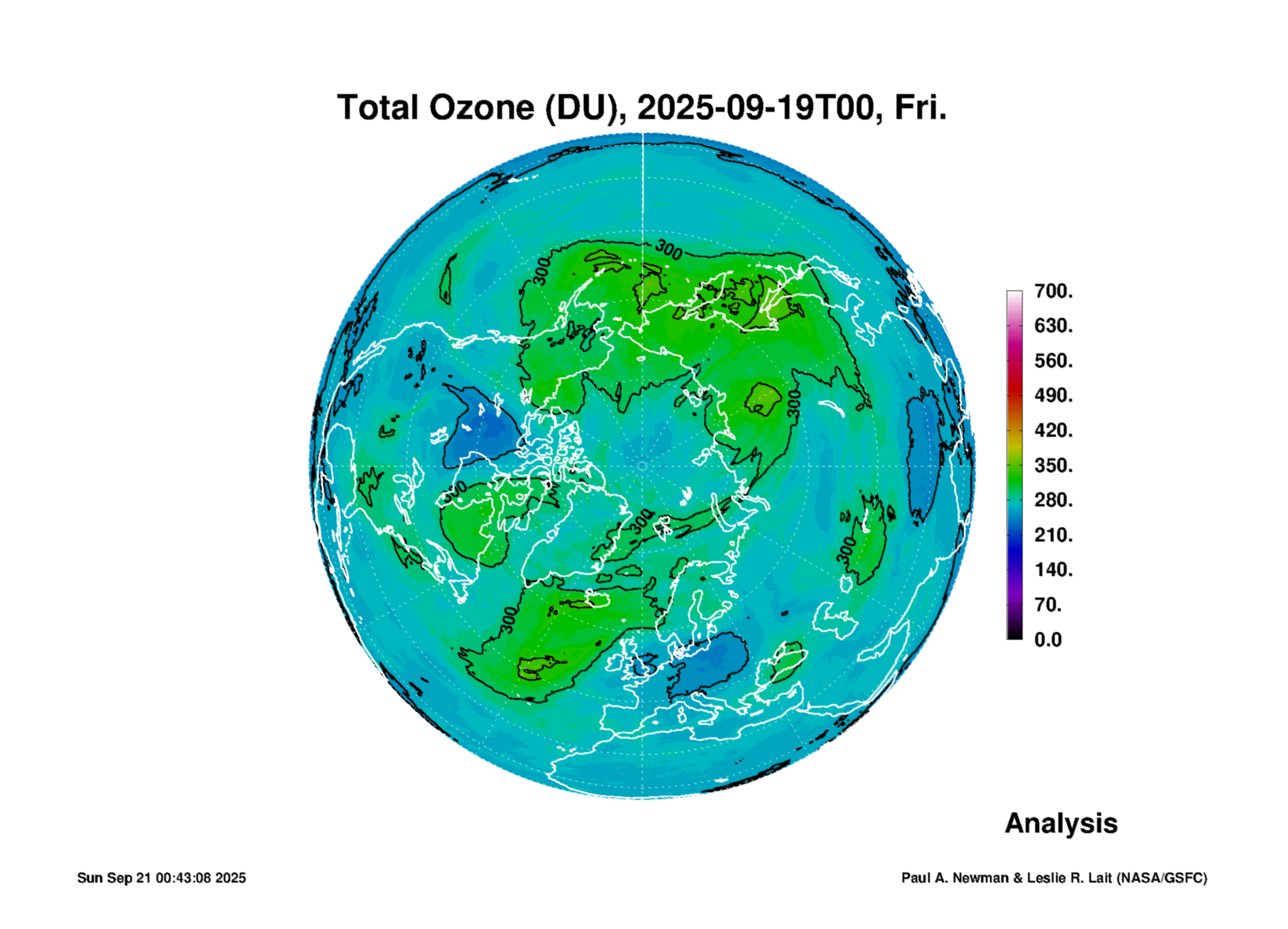 Total Ozone (DU), 2025-09-19T00, Fri.

300
300
300
300
300
300
300

700.
630.
560.
490.
420.
350.
280.
210.
140.
70.
0.0

Analysis

Sun Sep 21 00:43:08 2025

Paul A. Newman & Leslie R. Lait (NASA/GSFC)